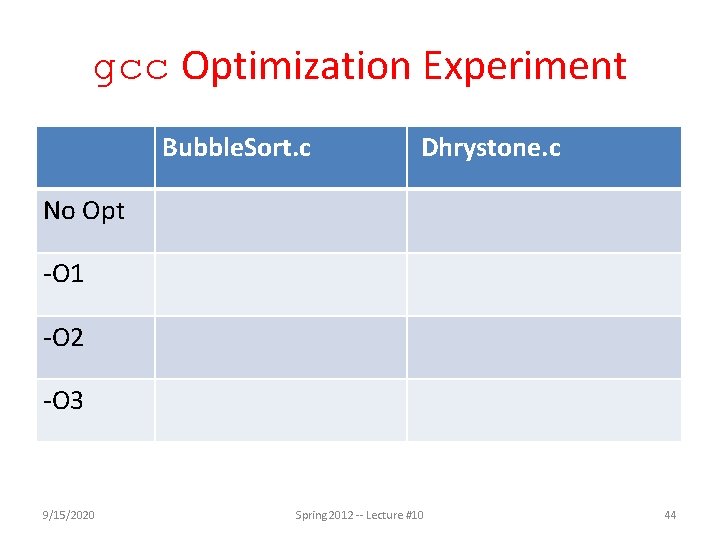 gcc Optimization Experiment

| | BubbleSort.c | Dhrystone.c |
|---|---|---|
| No Opt | | |
| -O1 | | |
| -O2 | | |
| -O3 | | |

9/15/2020 Spring 2012 -- Lecture #10 44